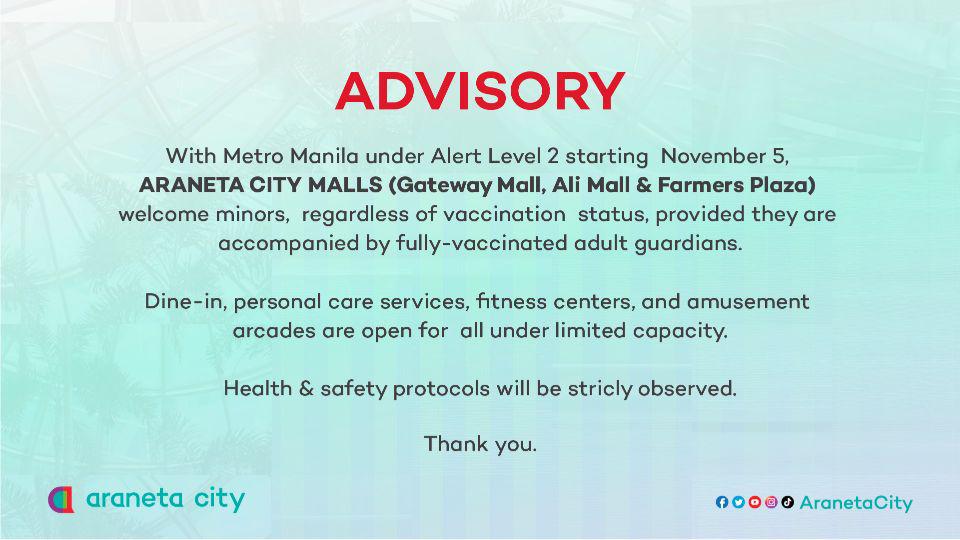 ADVISORY

With Metro Manila under Alert Level 2 starting November 5, ARANETA CITY MALLS (Gateway Mall, Ali Mall & Farmers Plaza) welcome minors, regardless of vaccination status, provided they are accompanied by fully-vaccinated adult guardians.

Dine-in, personal care services, fitness centers, and amusement arcades are open for all under limited capacity.

Health & safety protocols will be stricly observed.

Thank you.

araneta city

AranetaCity